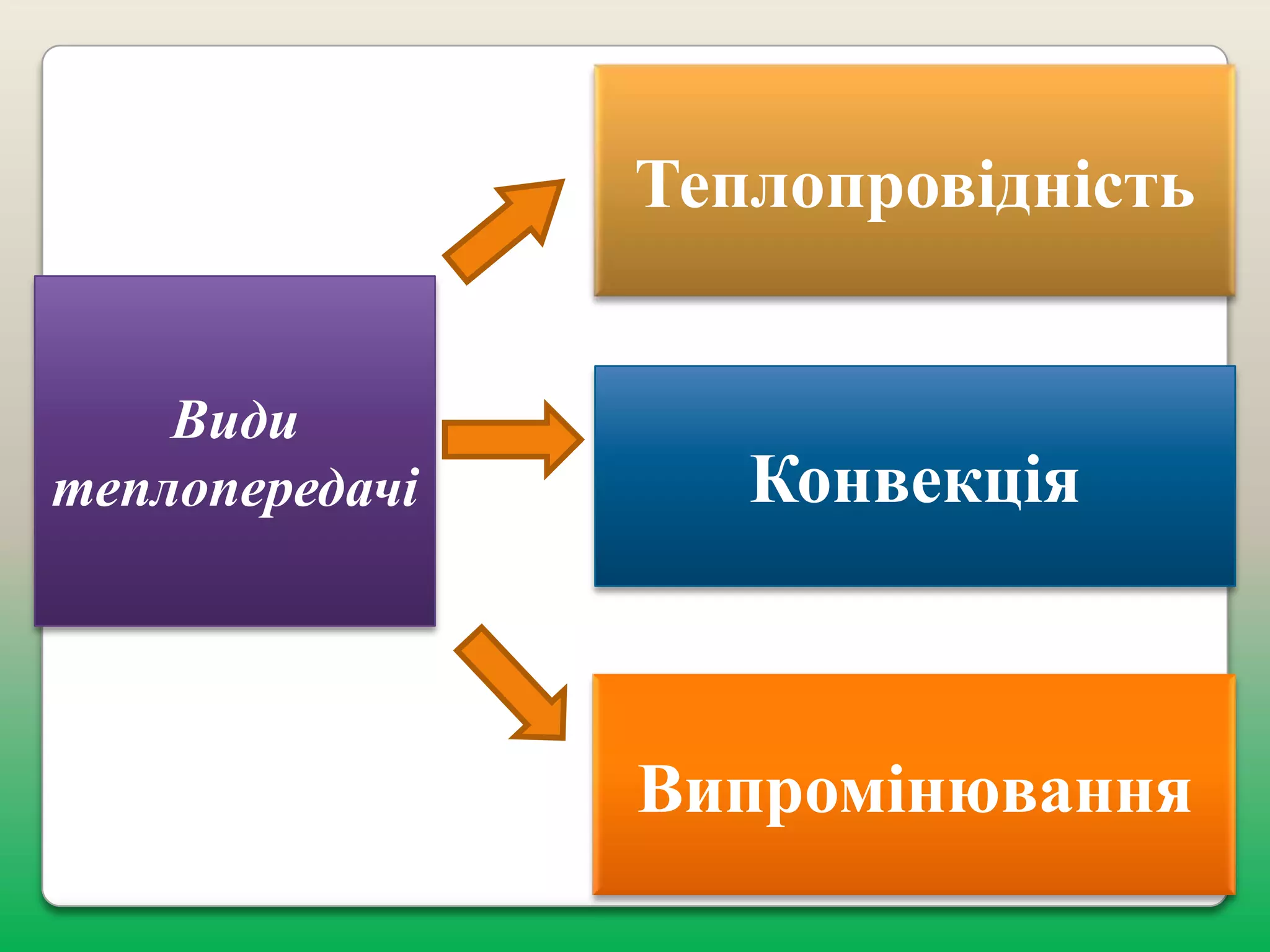 Види теплопередачі

Теплопровідність

Конвекція

Випромінювання